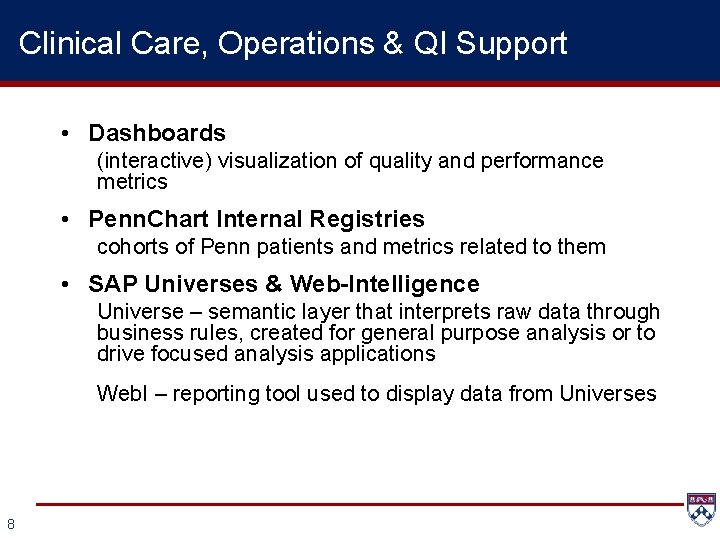 Clinical Care, Operations & QI Support

• Dashboards
(interactive) visualization of quality and performance metrics

• PennChart Internal Registries
cohorts of Penn patients and metrics related to them

• SAP Universes & Web-Intelligence
Universe – semantic layer that interprets raw data through business rules, created for general purpose analysis or to drive focused analysis applications

WebI – reporting tool used to display data from Universes

8